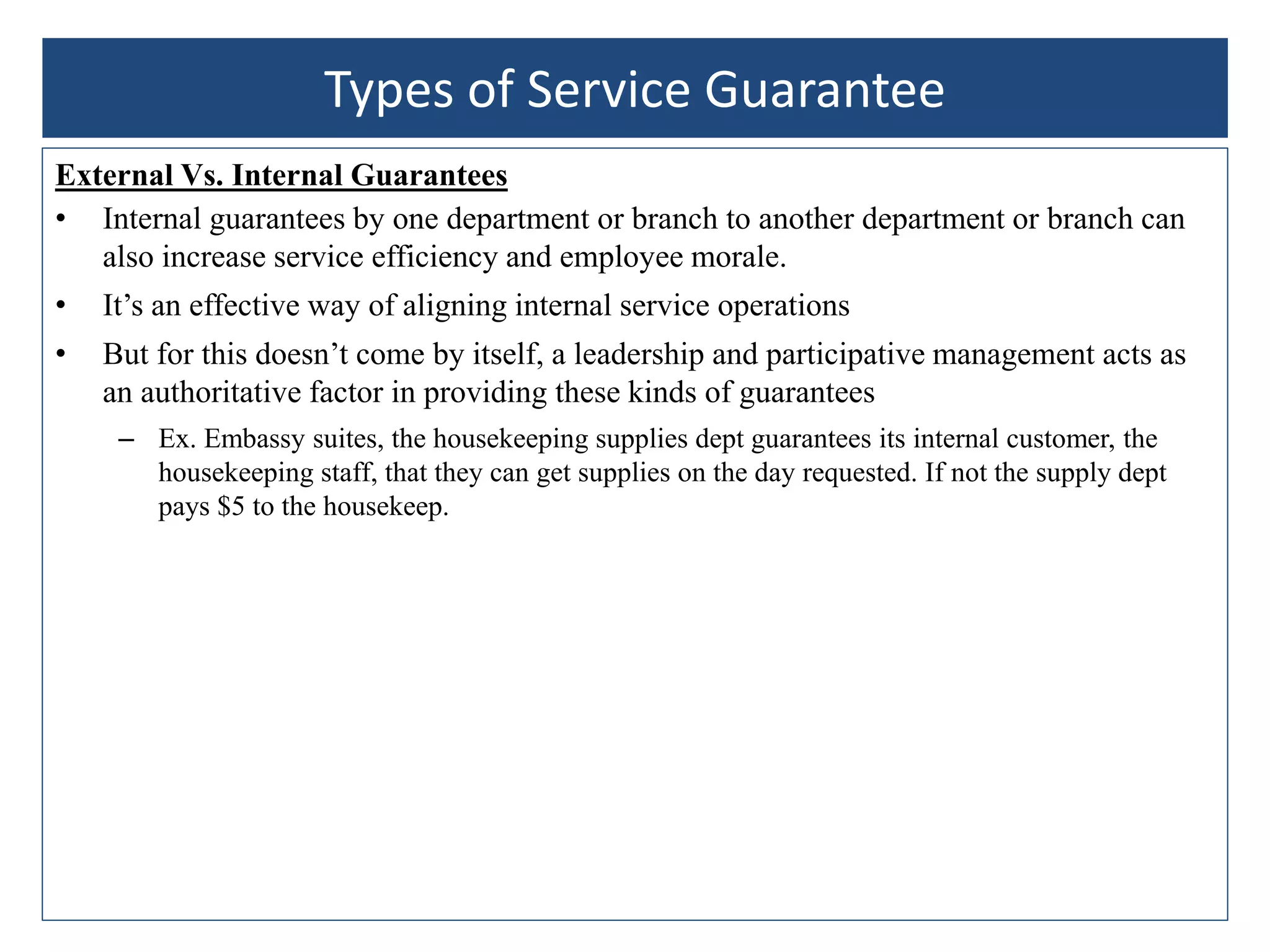 Types of Service Guarantee

External Vs. Internal Guarantees

• Internal guarantees by one department or branch to another department or branch can also increase service efficiency and employee morale.

• It’s an effective way of aligning internal service operations

• But for this doesn’t come by itself, a leadership and participative management acts as an authoritative factor in providing these kinds of guarantees

– Ex. Embassy suites, the housekeeping supplies dept guarantees its internal customer, the housekeeping staff, that they can get supplies on the day requested. If not the supply dept pays \$5 to the housekeep.